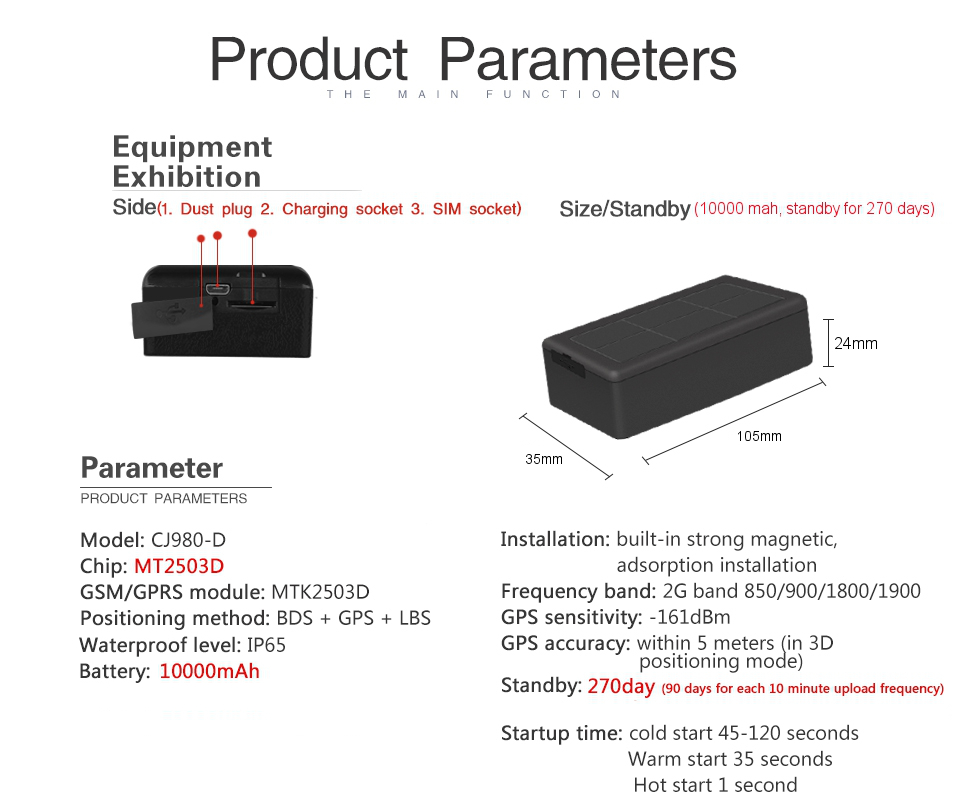 Product Parameters
THE MAIN FUNCTION

Equipment Exhibition

Side(1. Dust plug 2. Charging socket 3. SIM socket)

Size/Standby (10000 mah, standby for 270 days)

24mm
105mm
35mm

Parameter
PRODUCT PARAMETERS

Model: CJ980-D
Chip: MT2503D
GSM/GPRS module: MTK2503D
Positioning method: BDS + GPS + LBS
Waterproof level: IP65
Battery: 10000mAh

Installation: built-in strong magnetic, adsorption installation
Frequency band: 2G band 850/900/1800/1900
GPS sensitivity: -161dBm
GPS accuracy: within 5 meters (in 3D positioning mode)
Standby: 270day (90 days for each 10 minute upload frequency)

Startup time: cold start 45-120 seconds
Warm start 35 seconds
Hot start 1 second